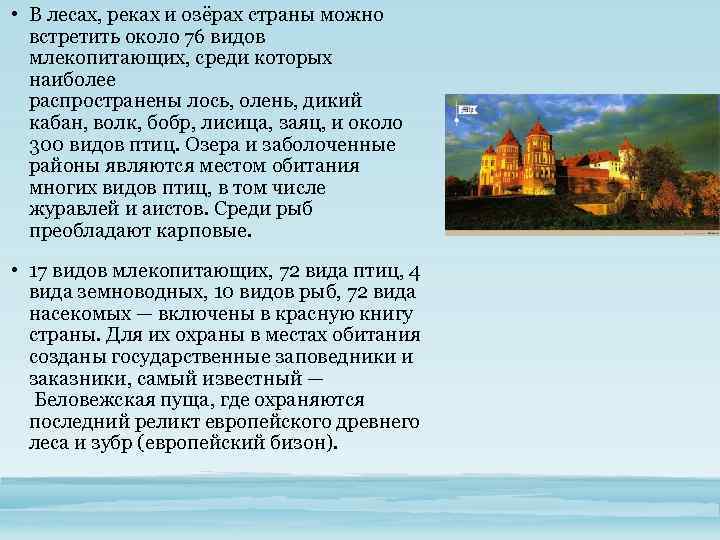 • В лесах, реках и озёрах страны можно встретить около 76 видов млекопитающих, среди которых наиболее распространены лось, олень, дикий кабан, волк, бобр, лисица, заяц, и около 300 видов птиц. Озера и заболоченные районы являются местом обитания многих видов птиц, в том числе журавлей и аистов. Среди рыб преобладают карповые.

• 17 видов млекопитающих, 72 вида птиц, 4 вида земноводных, 10 видов рыб, 72 вида насекомых — включены в красную книгу страны. Для их охраны в местах обитания созданы государственные заповедники и заказники, самый известный — Беловежская пуща, где охраняются последний реликт европейского древнего леса и зубр (европейский бизон).